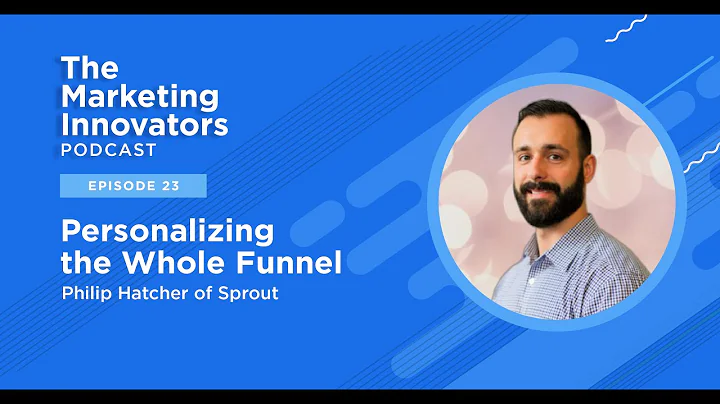 The Marketing Innovators
PODCAST

EPISODE 23

Personalizing the Whole Funnel
Philip Hatcher of Sprout